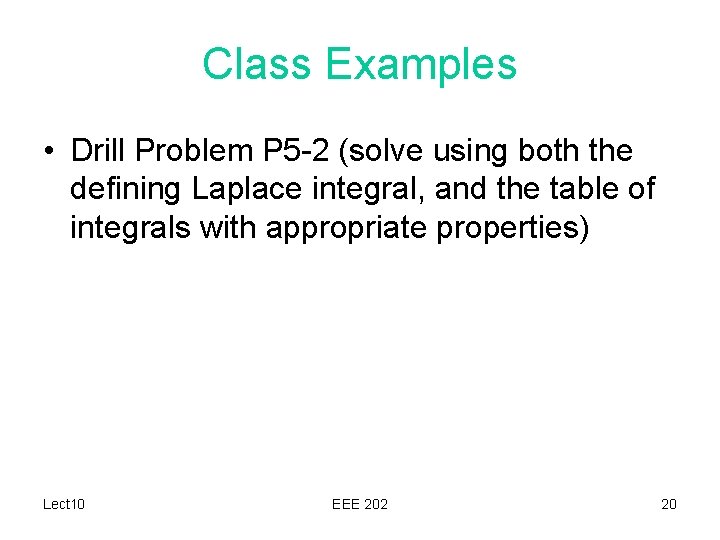 Class Examples

• Drill Problem P5-2 (solve using both the defining Laplace integral, and the table of integrals with appropriate properties)

Lect10

EEE 202

20